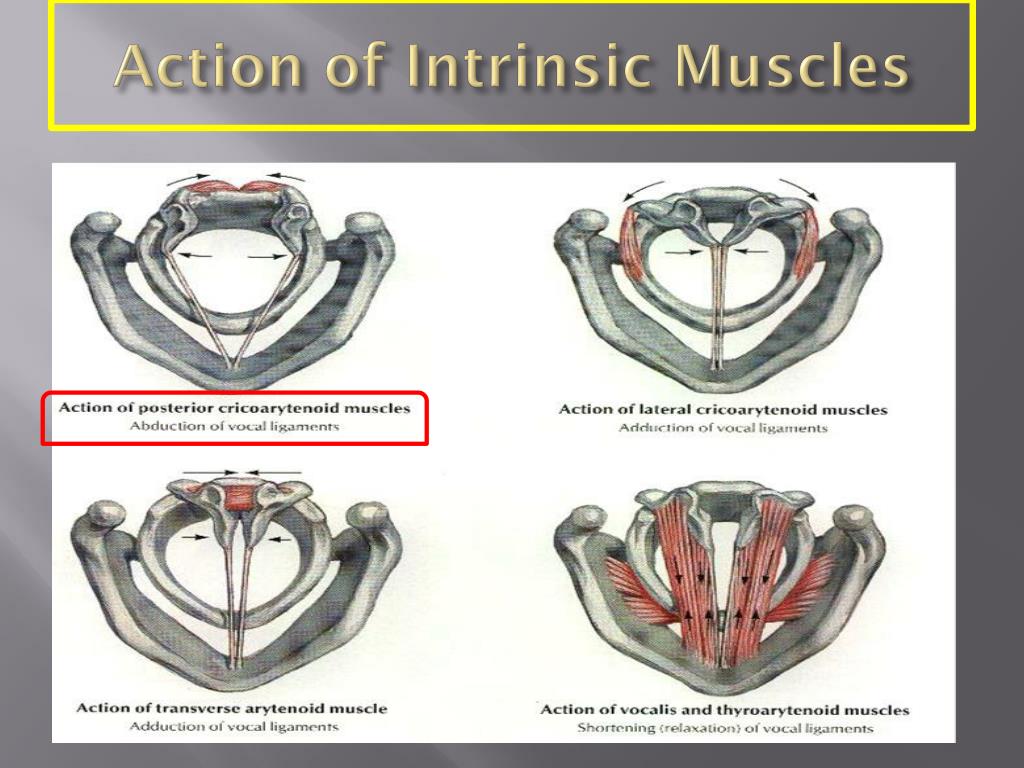 Action of Intrinsic Muscles

Action of posterior cricoarytenoid muscles
Abduction of vocal ligaments

Action of lateral cricoarytenoid muscles
Adduction of vocal ligaments

Action of transverse arytenoid muscle
Adduction of vocal ligaments

Action of vocalis and thyroarytenoid muscles
Shortening (relaxation) of vocal ligaments